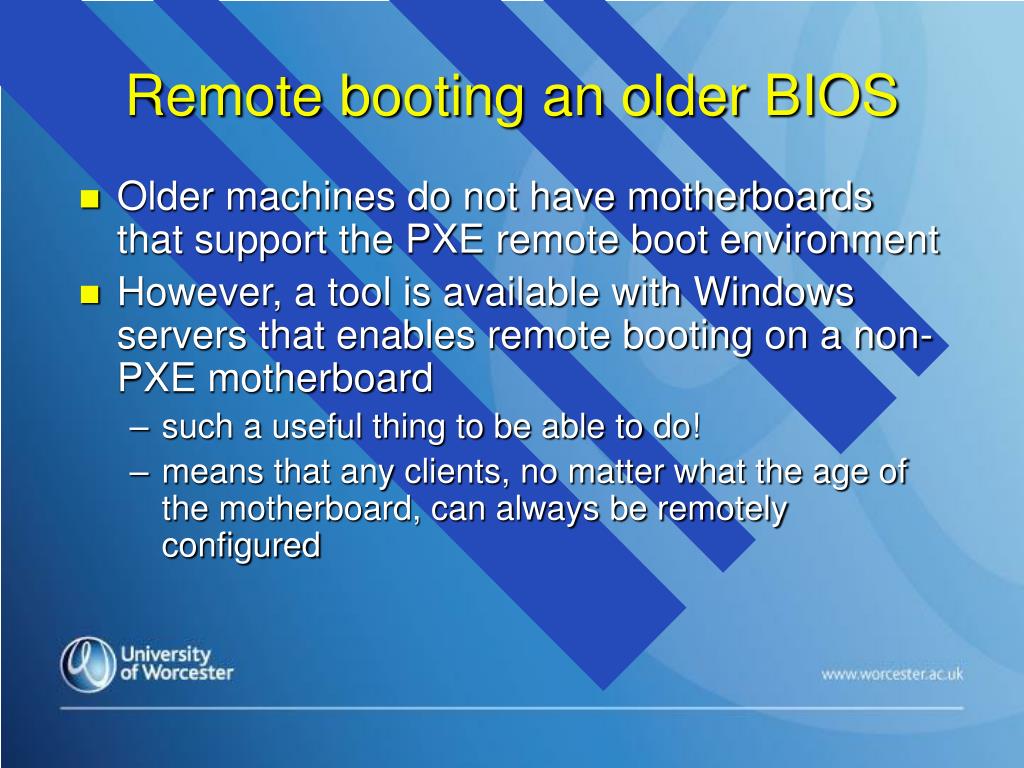 Remote booting an older BIOS

Older machines do not have motherboards that support the PXE remote boot environment

However, a tool is available with Windows servers that enables remote booting on a non-PXE motherboard

– such a useful thing to be able to do!

– means that any clients, no matter what the age of the motherboard, can always be remotely configured

University of Worcester

www.worcester.ac.uk